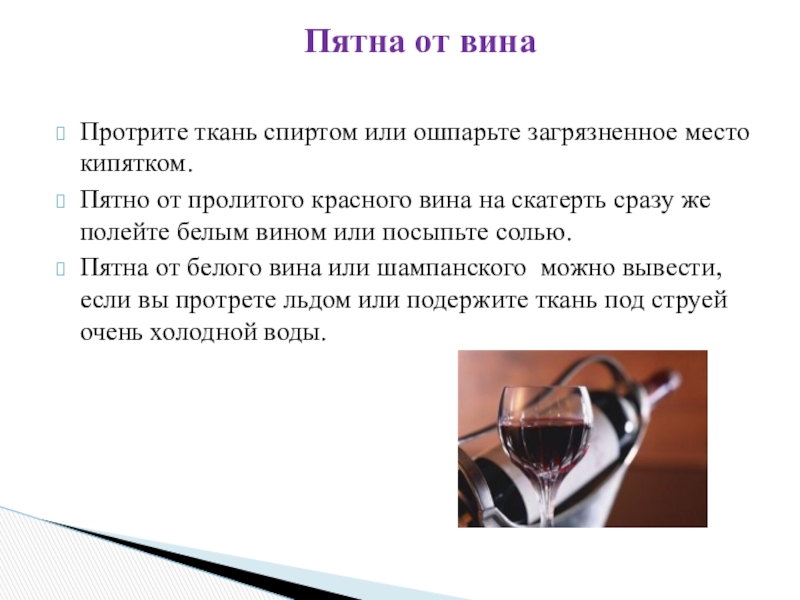 Пятна от вина

Протрите ткань спиртом или ошпарьте загрязненное место кипятком.

Пятно от пролитого красного вина на скатерть сразу же полейте белым вином или посыпьте солью.

Пятна от белого вина или шампанского можно вывести, если вы протрете льдом или подержите ткань под струей очень холодной воды.